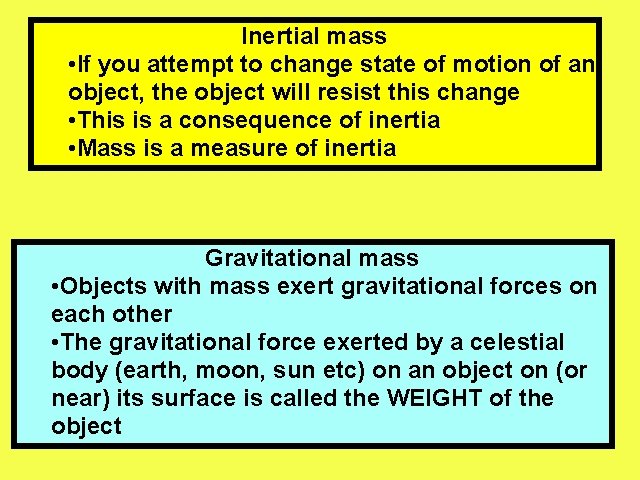 Inertial mass
•If you attempt to change state of motion of an object, the object will resist this change
•This is a consequence of inertia
•Mass is a measure of inertia

Gravitational mass
•Objects with mass exert gravitational forces on each other
•The gravitational force exerted by a celestial body (earth, moon, sun etc) on an object on (or near) its surface is called the WEIGHT of the object